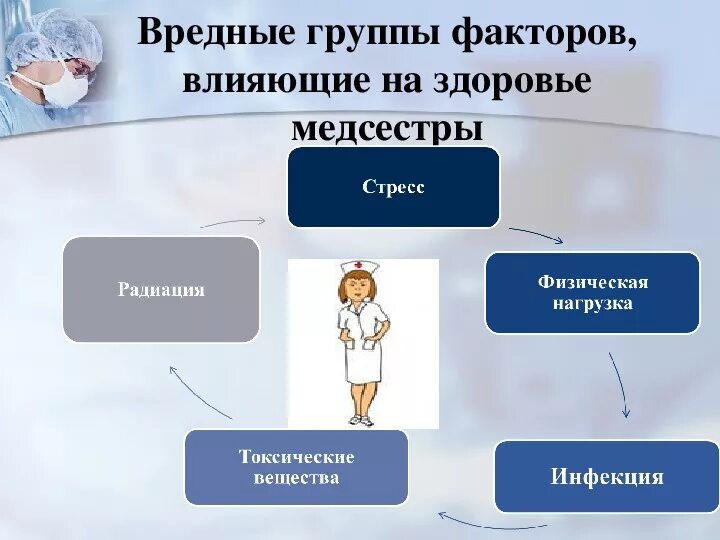 Вредные группы факторов, влияющие на здоровье медсестры

Стресс

Физическая нагрузка

Инфекция

Токсические вещества

Радиация